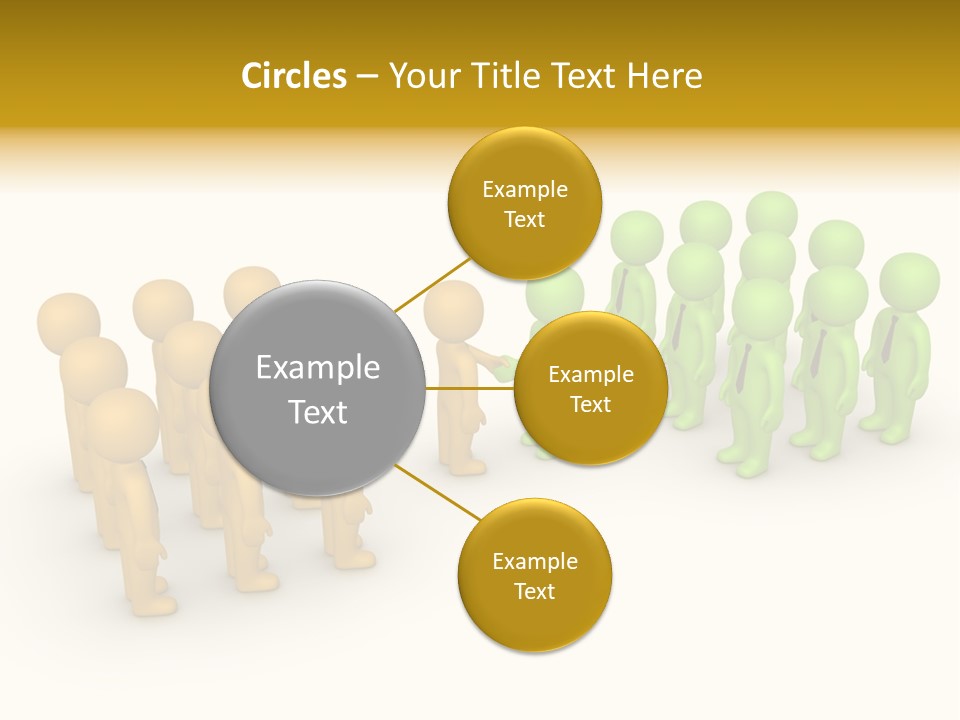 Circles – Your Title Text Here

Example Text

Example Text

Example Text

Example Text